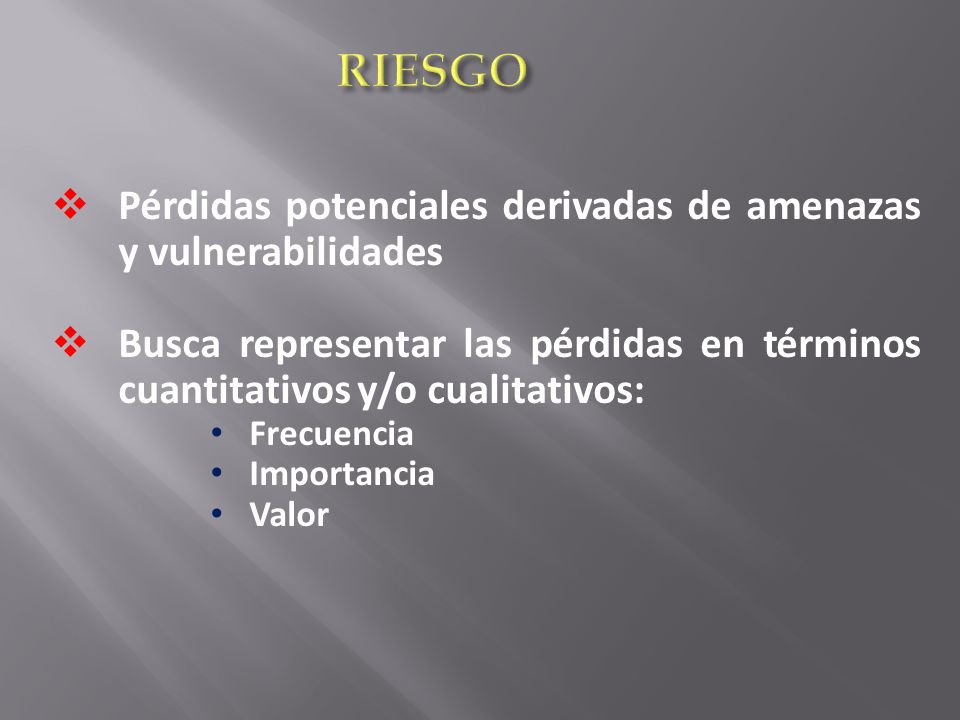 RIESGO

❖ Pérdidas potenciales derivadas de amenazas y vulnerabilidades

❖ Busca representar las pérdidas en términos cuantitativos y/o cualitativos:
• Frecuencia
• Importancia
• Valor